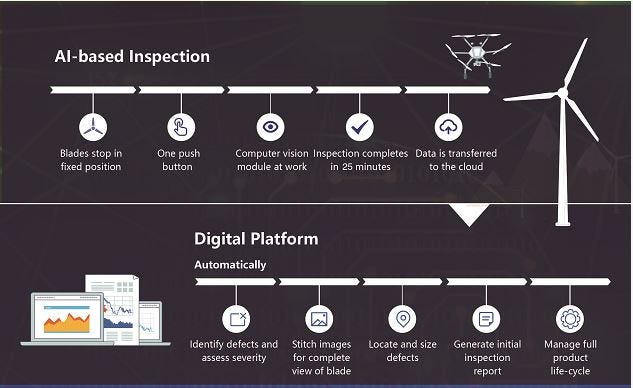 AI-based Inspection

Blades stop in fixed position

One push button

Computer vision module at work

Inspection completes in 25 minutes

Data is transferred to the cloud

Digital Platform

Automatically

Identify defects and assess severity

Stitch images for complete view of blade

Locate and size defects

Generate initial inspection report

Manage full product life-cycle